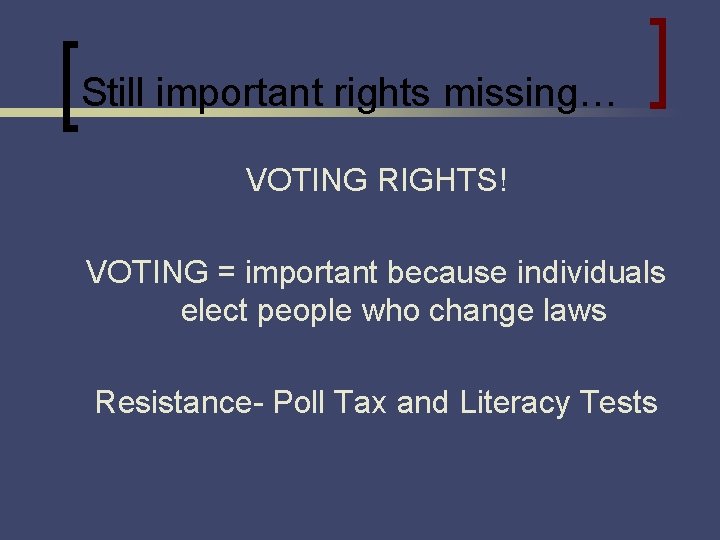 Still important rights missing…

VOTING RIGHTS!

VOTING = important because individuals elect people who change laws

Resistance- Poll Tax and Literacy Tests